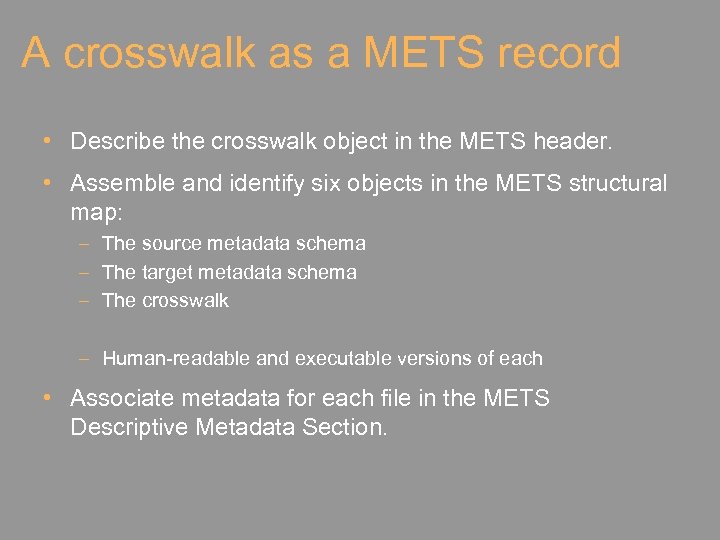 A crosswalk as a METS record

• Describe the crosswalk object in the METS header.

• Assemble and identify six objects in the METS structural map:
 – The source metadata schema
 – The target metadata schema
 – The crosswalk

 – Human-readable and executable versions of each

• Associate metadata for each file in the METS Descriptive Metadata Section.